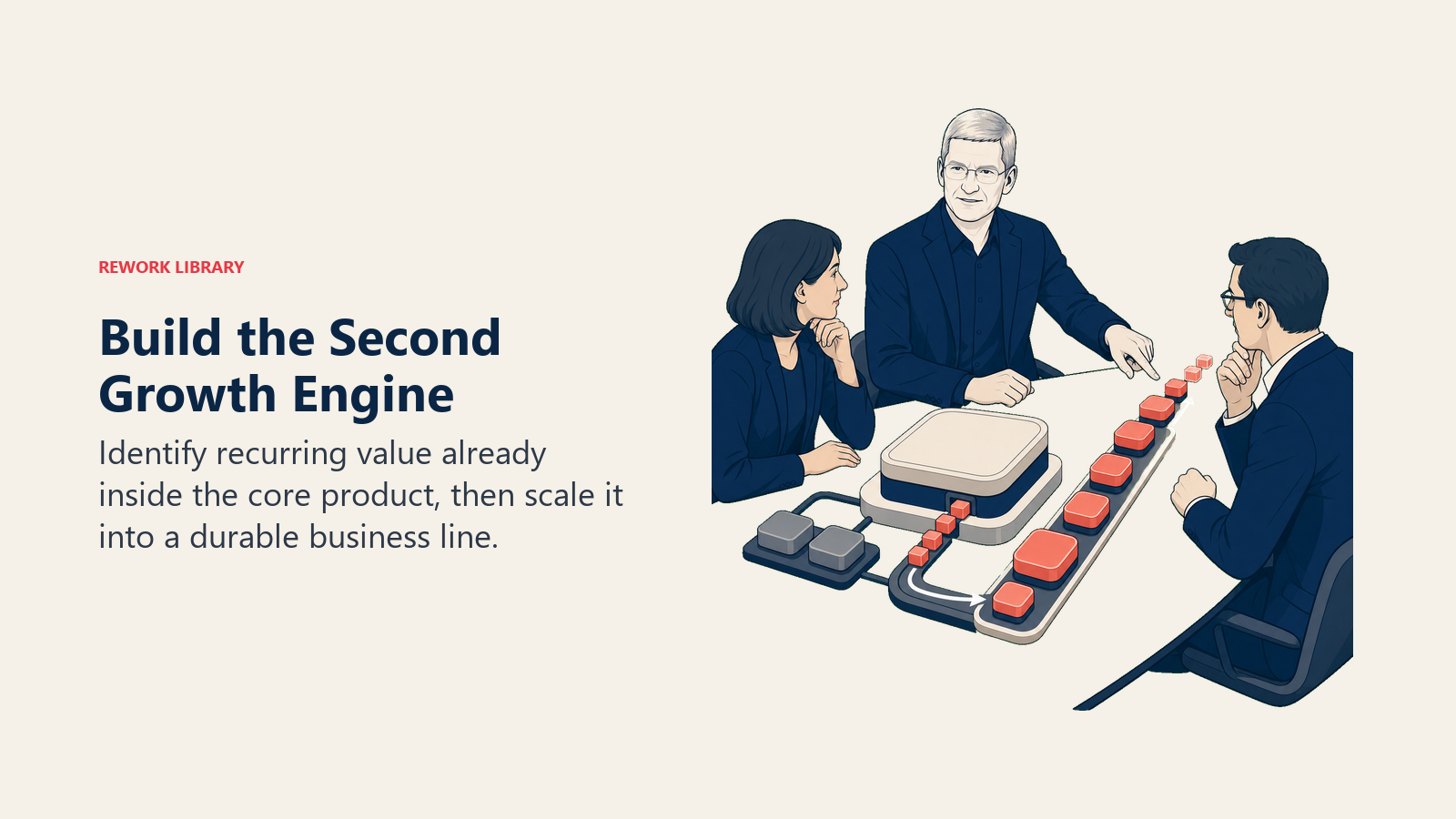 REWORK LIBRARY

Build the Second Growth Engine

Identify recurring value already inside the core product, then scale it into a durable business line.